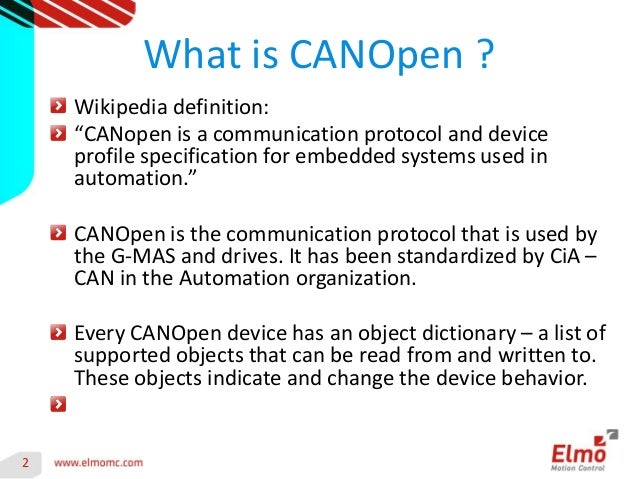 What is CANOpen ?

Wikipedia definition:

“CANopen is a communication protocol and device profile specification for embedded systems used in automation.”

CANOpen is the communication protocol that is used by the G-MAS and drives. It has been standardized by CiA – CAN in the Automation organization.

Every CANOpen device has an object dictionary – a list of supported objects that can be read from and written to. These objects indicate and change the device behavior.

2 www.elmomc.com

Elmo
Motion Control